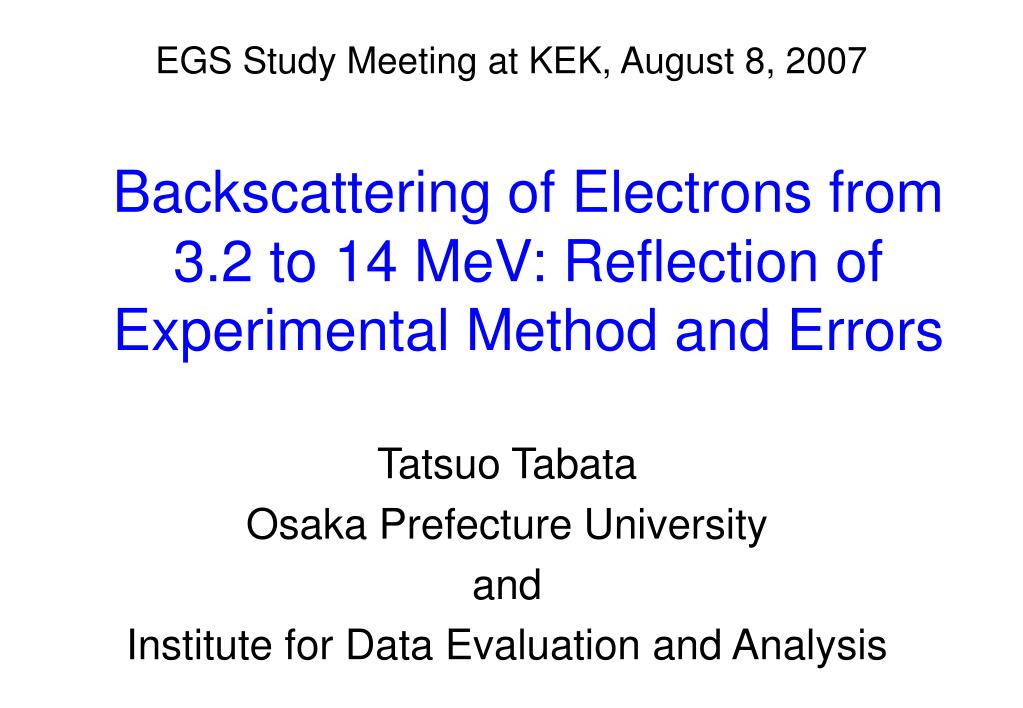 EGS Study Meeting at KEK, August 8, 2007

Backscattering of Electrons from 3.2 to 14 MeV: Reflection of Experimental Method and Errors

Tatsuo Tabata
Osaka Prefecture University
and
Institute for Data Evaluation and Analysis